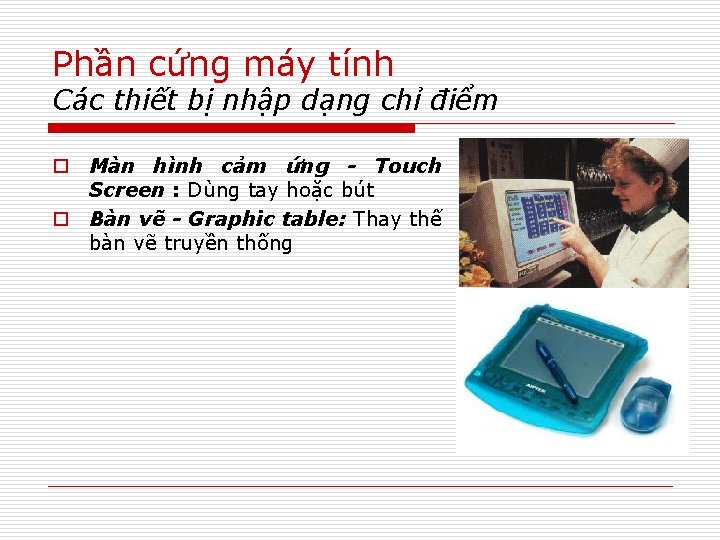 Phần cứng máy tính
Các thiết bị nhập dạng chỉ điểm

Màn hình cảm ứng - Touch Screen : Dùng tay hoặc bút

Bàn vẽ - Graphic table: Thay thế bàn vẽ truyền thống

AIPTEK